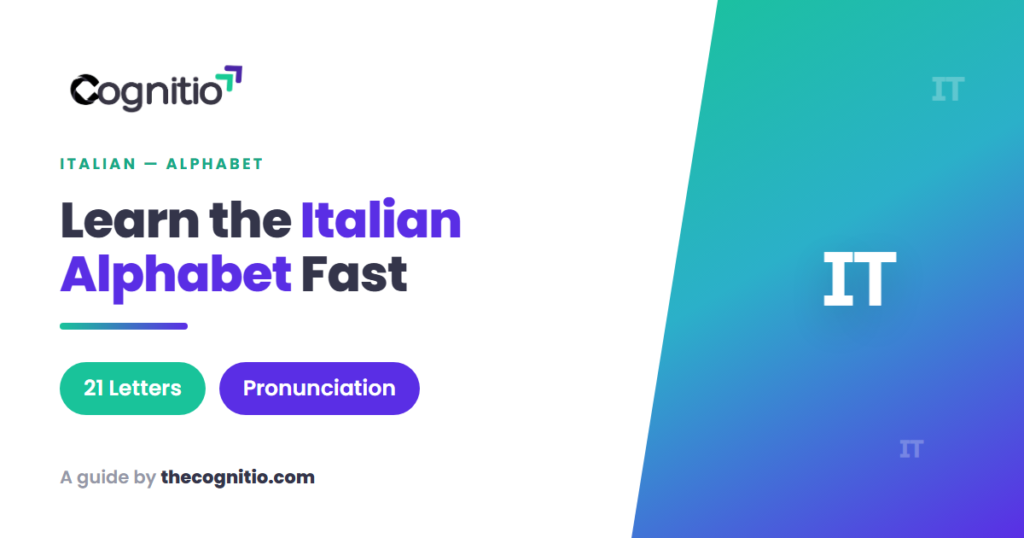 Cognitio

ITALIAN — ALPHABET

Learn the Italian Alphabet Fast

21 Letters

Pronunciation

A guide by thecognitio.com

IT

IT

IT